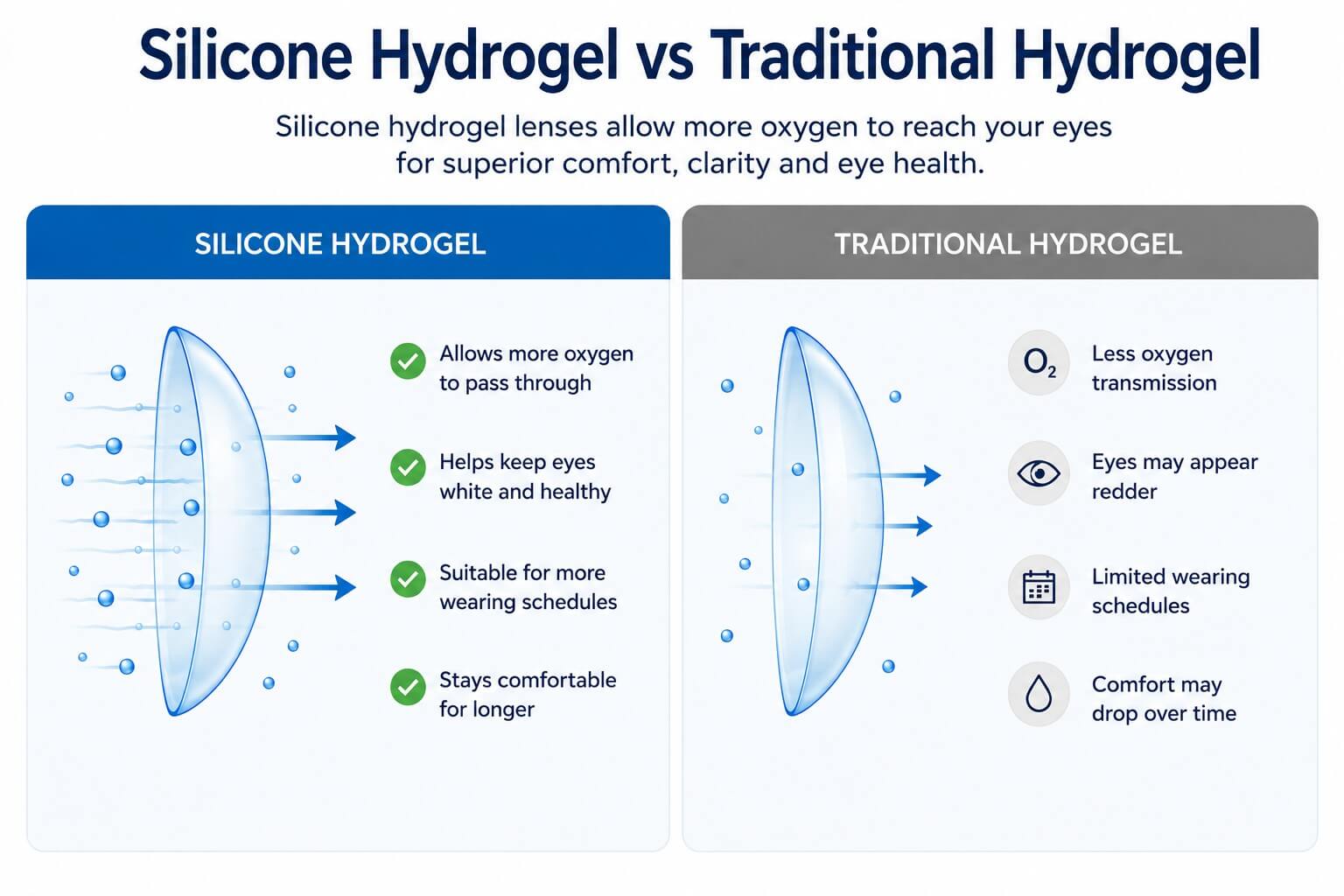 Silicone Hydrogel vs Traditional Hydrogel

Silicone hydrogel lenses allow more oxygen to reach your eyes for superior comfort, clarity and eye health.

SILICONE HYDROGEL

Allows more oxygen to pass through

Helps keep eyes white and healthy

Suitable for more wearing schedules

Stays comfortable for longer

TRADITIONAL HYDROGEL

$O_2$

Less oxygen transmission

Eyes may appear redder

Limited wearing schedules

Comfort may drop over time